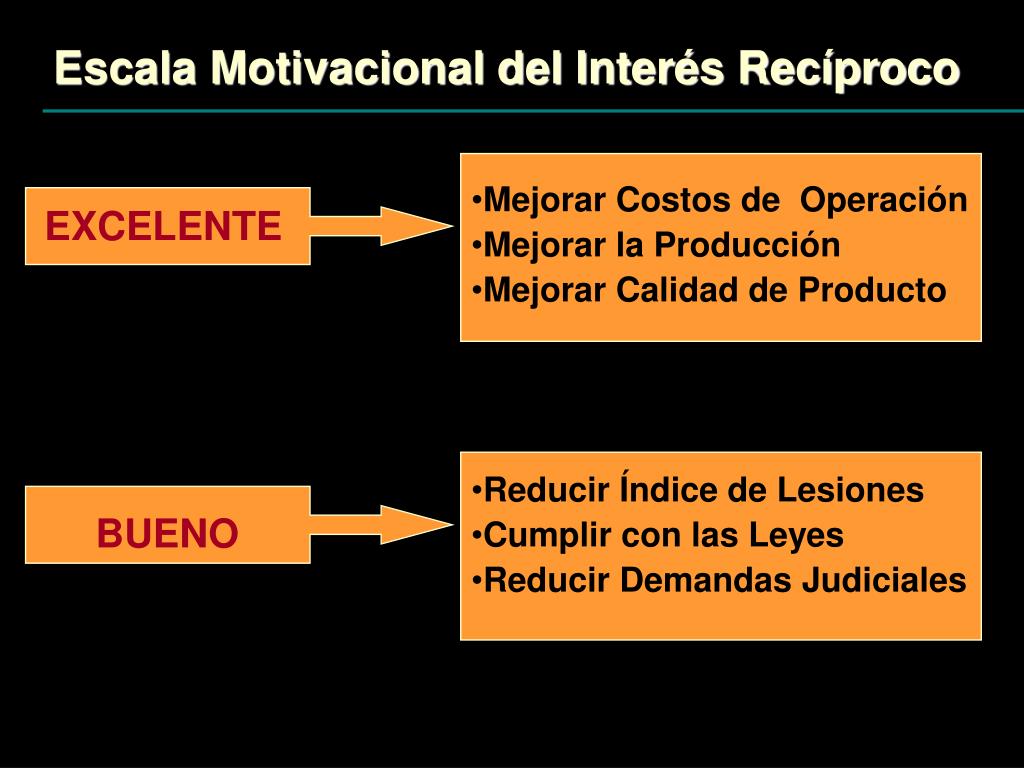 Escala Motivacional del Interés Recíproco

EXCELENTE

•Mejorar Costos de Operación
•Mejorar la Producción
•Mejorar Calidad de Producto

BUENO

•Reducir Índice de Lesiones
•Cumplir con las Leyes
•Reducir Demandas Judiciales